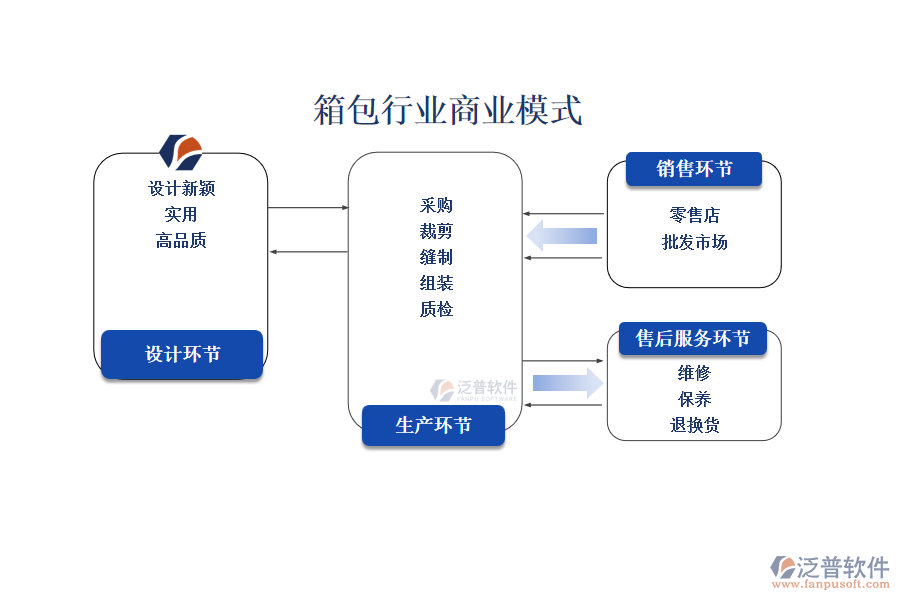 箱包行业商业模式

设计新颖
实用
高品质

设计环节

采购
裁剪
缝制
组装
质检

泛普软件
FANPU SOFTWARE

生产环节

销售环节

零售店
批发市场

售后服务环节

维修
保养
退换货

泛普软件
www.fanpusoft.com